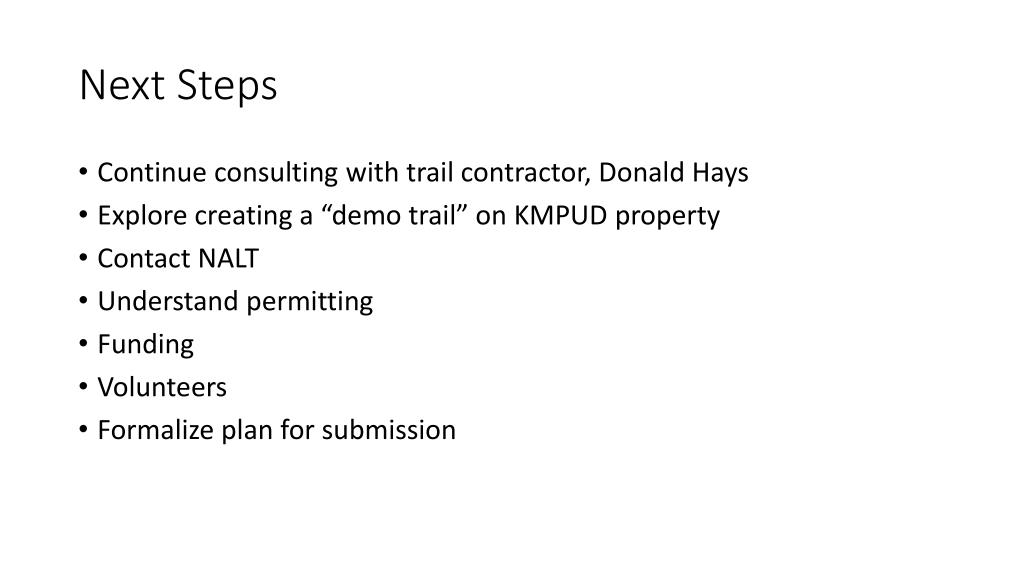 Next Steps

• Continue consulting with trail contractor, Donald Hays
• Explore creating a “demo trail” on KMPUD property
• Contact NALT
• Understand permitting
• Funding
• Volunteers
• Formalize plan for submission